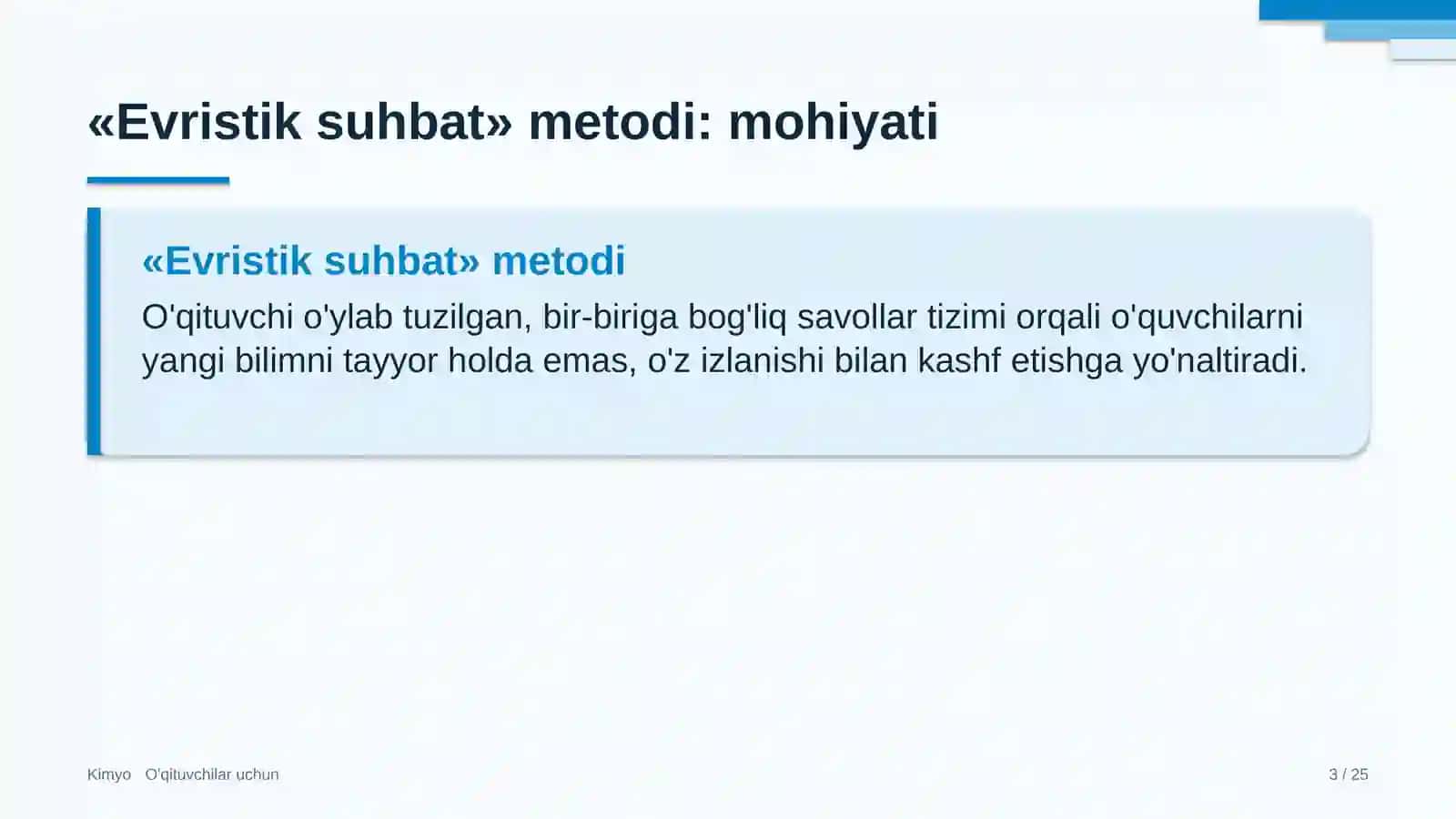 «Evristik suhbat» metodi: mohiyati

«Evristik suhbat» metodi

O'qituvchi o'ylab tuzilgan, bir-biriga bog'liq savollar tizimi orqali o'quvchilarni yangi bilimni tayyor holda emas, o'z izlanishi bilan kashf etishga yo'naltiradi.

Kimyo   O'qituvchilar uchun

3 / 25